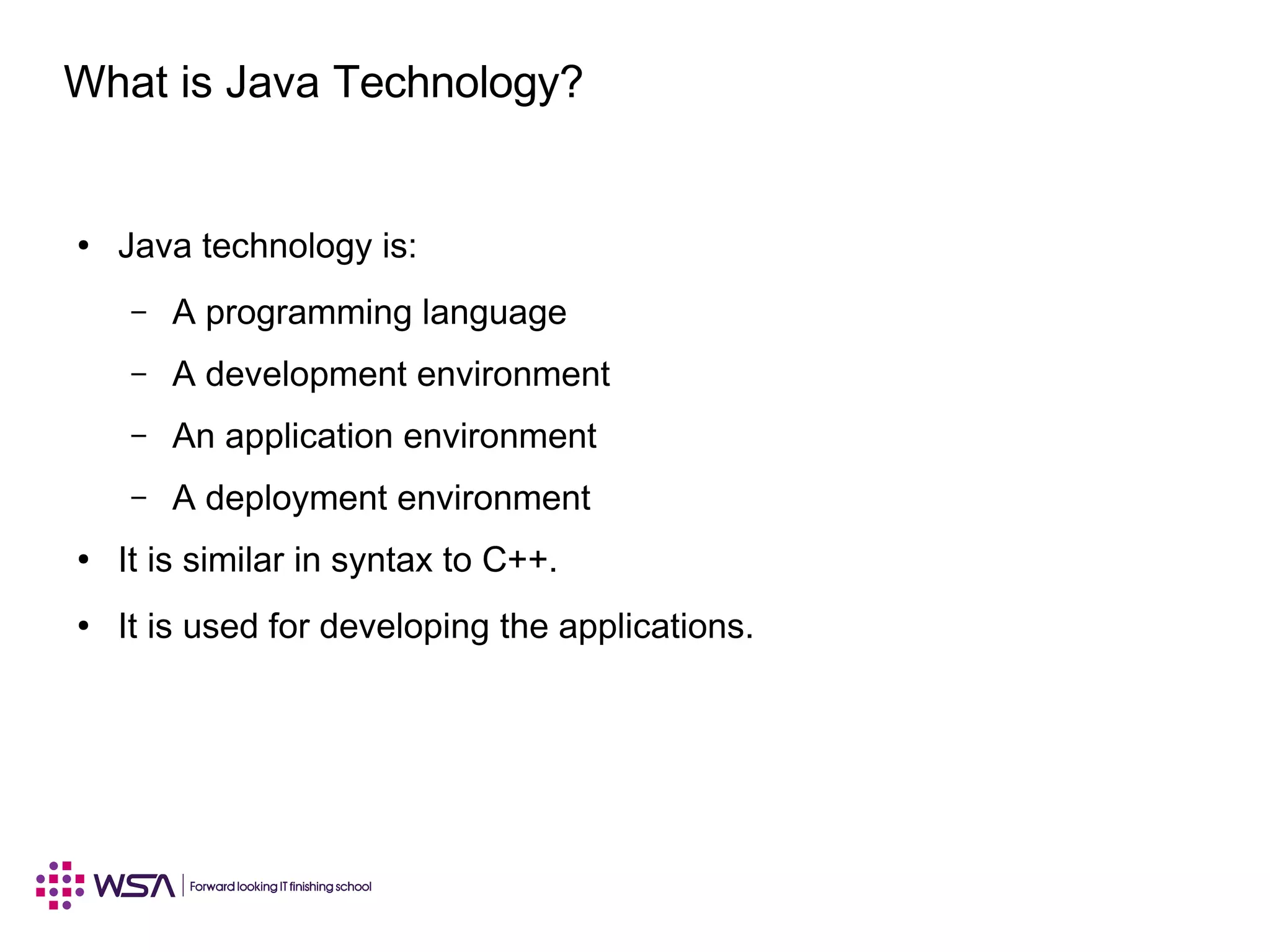 What is Java Technology?

• Java technology is:
  – A programming language
  – A development environment
  – An application environment
  – A deployment environment
• It is similar in syntax to C++.
• It is used for developing the applications.

WSA | Forward looking IT finishing school